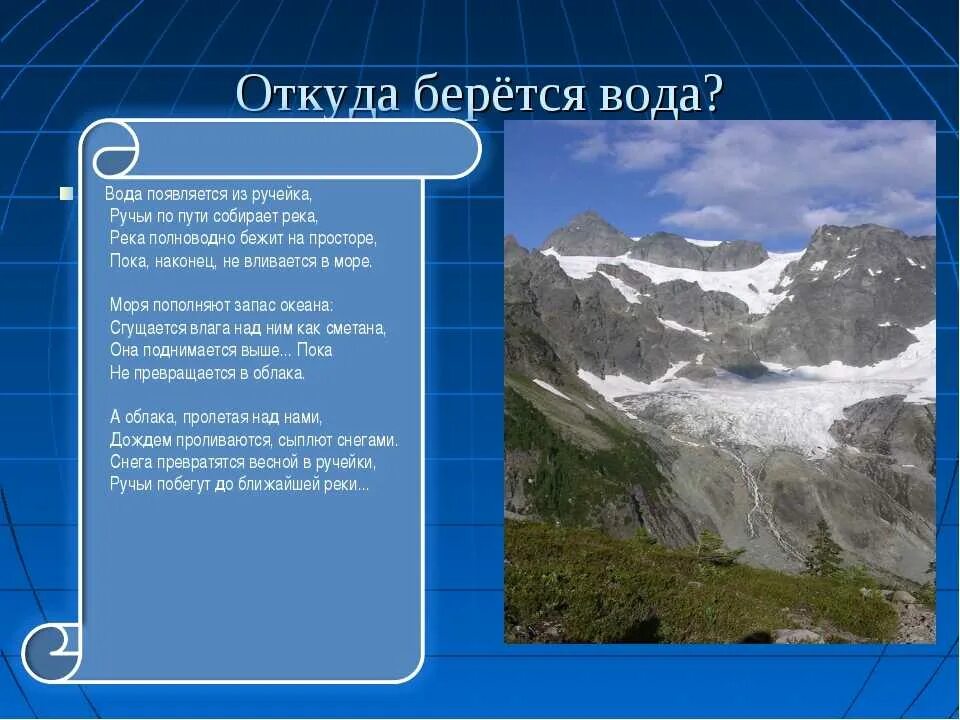 Откуда берётся вода?

Вода появляется из ручейка,
Ручьи по пути собирает река,
Река полноводно бежит на просторе,
Пока, наконец, не вливается в море.

Моря пополняют запас океана:
Сгущается влага над ним как сметана,
Она поднимается выше... Пока
Не превращается в облака.

А облака, пролетая над нами,
Дождем проливаются, сыплют снегами.
Снега превратятся весной в ручейки,
Ручьи побегут до ближайшей реки...